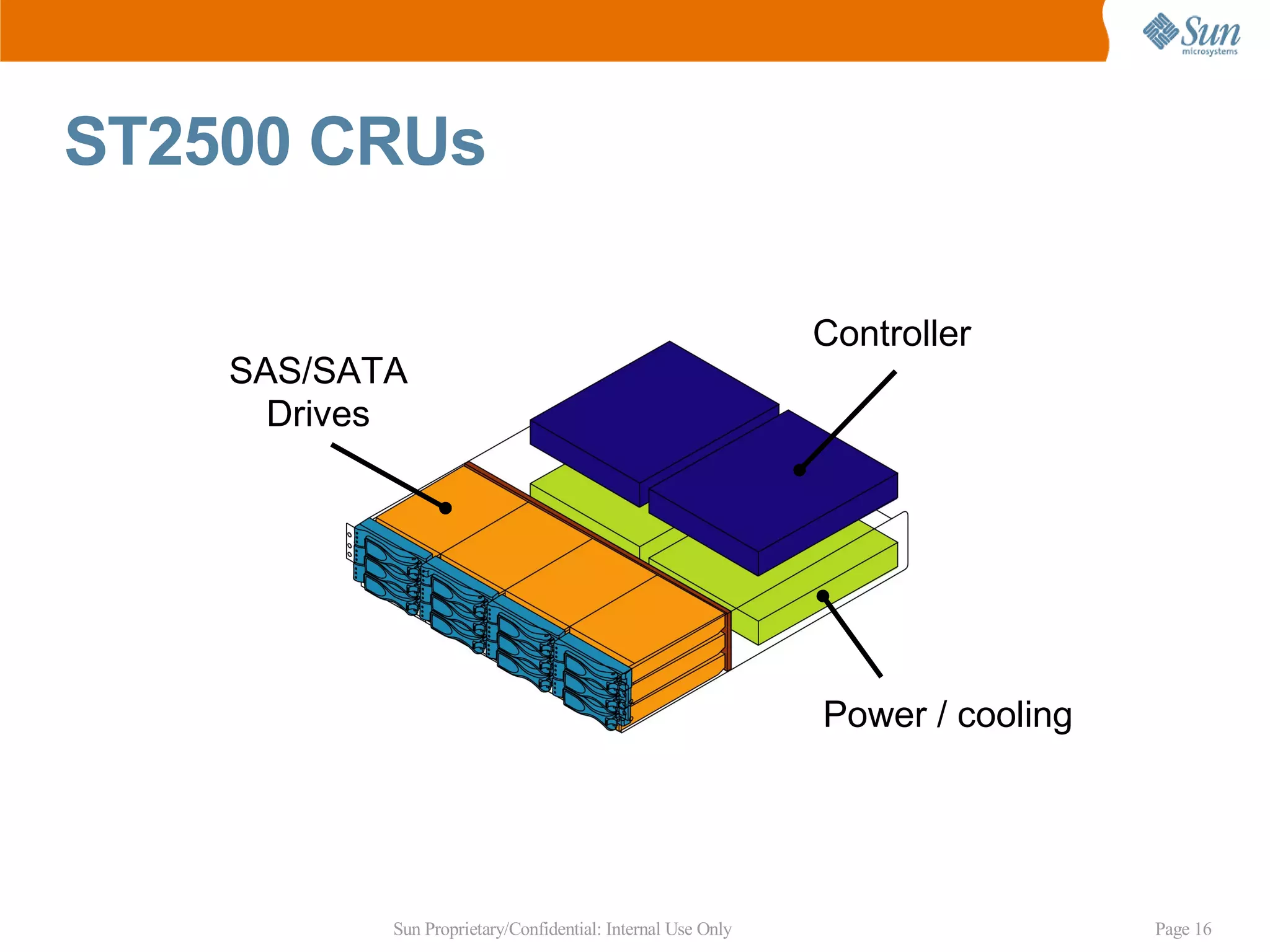 Sun microsystems

ST2500 CRUs

SAS/SATA Drives

Controller

Power / cooling

Sun Proprietary/Confidential: Internal Use Only

Page 16